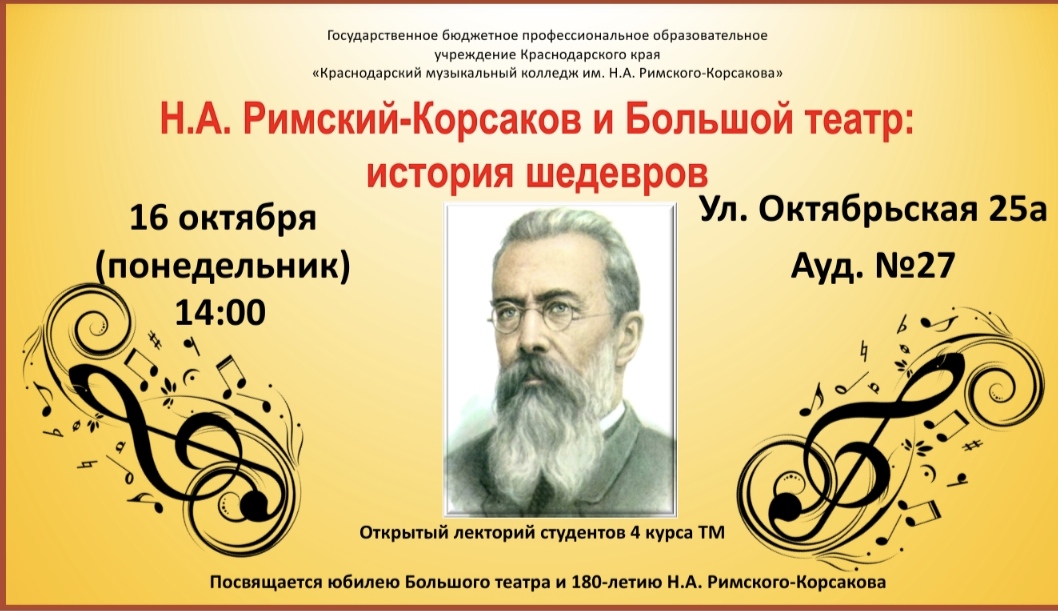 Государственное бюджетное профессиональное образовательное учреждение Краснодарского края
«Краснодарский музыкальный колледж им. Н.А. Римского-Корсакова»

Н.А. Римский-Корсаков и Большой театр: история шедевров

16 октября
(понедельник)
14:00

Ул. Октябрьская 25а
Ауд. №27

Открытый лекторий студентов 4 курса ТМ

Посвящается юбилею Большого театра и 180-летию Н.А. Римского-Корсакова